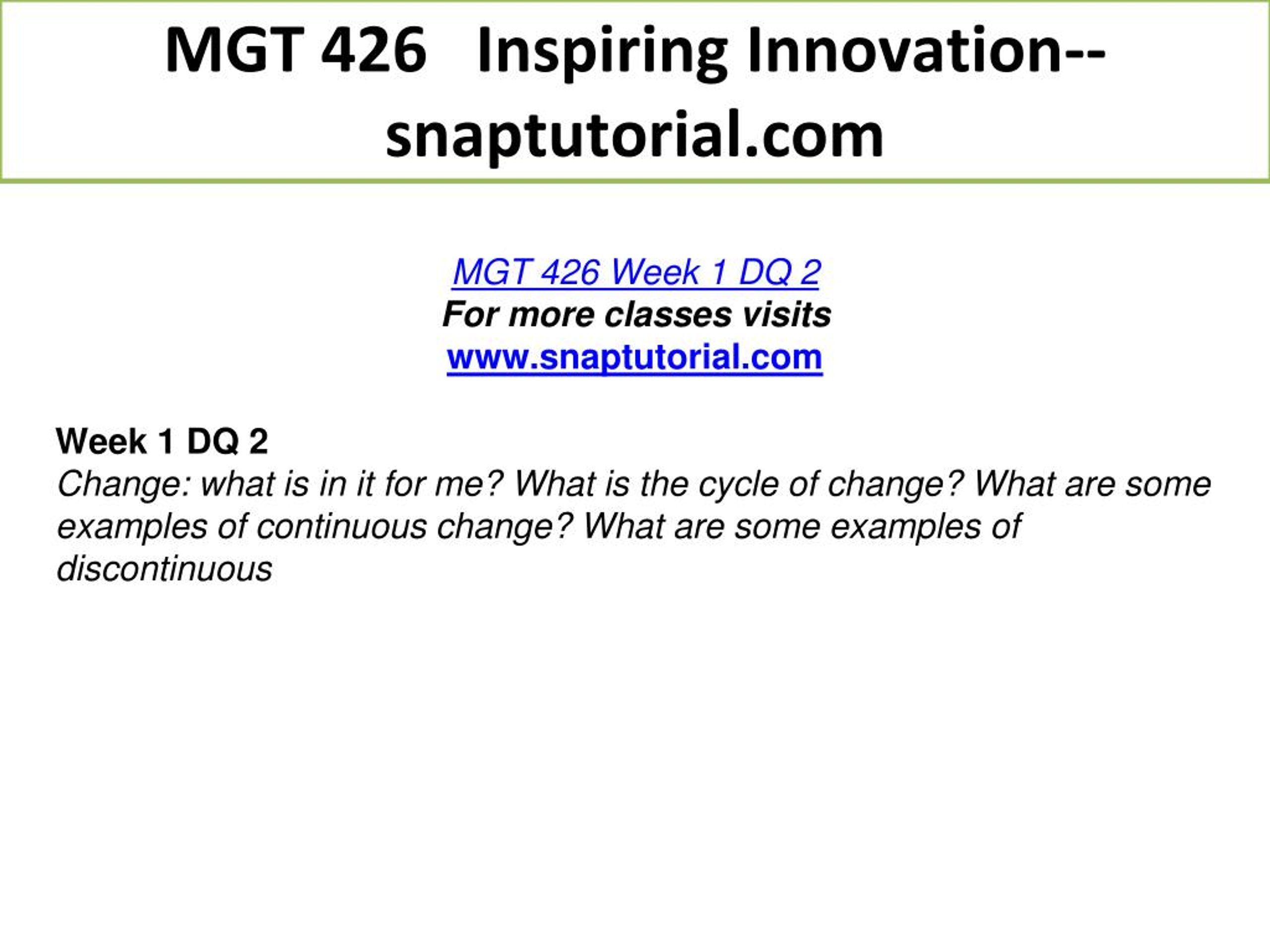 MGT 426 Inspiring Innovation--snaptutorial.com

MGT 426 Week 1 DQ 2
For more classes visits
www.snaptutorial.com

Week 1 DQ 2
Change: what is in it for me? What is the cycle of change? What are some examples of continuous change? What are some examples of discontinuous